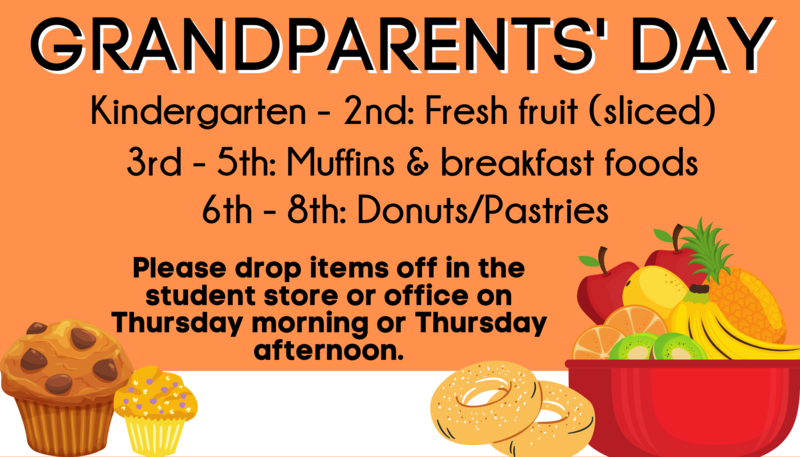 GRANDPARENTS' DAY

Kindergarten - 2nd: Fresh fruit (sliced)

3rd - 5th: Muffins & breakfast foods

6th - 8th: Donuts/Pastries

Please drop items off in the student store or office on Thursday morning or Thursday afternoon.